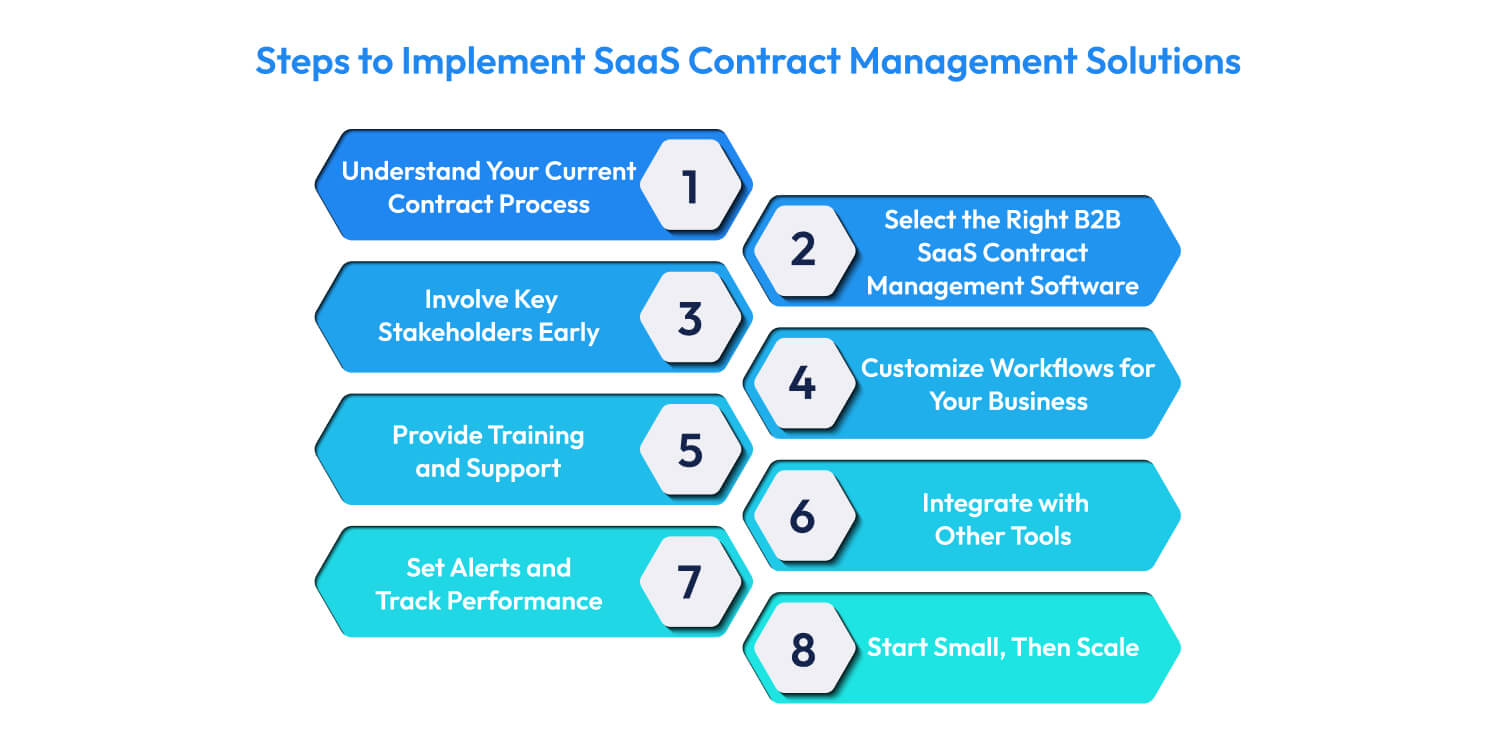 Steps to Implement SaaS Contract Management Solutions

Understand Your Current Contract Process
1

2
Select the Right B2B SaaS Contract Management Software

Involve Key Stakeholders Early
3

4
Customize Workflows for Your Business

Provide Training and Support
5

6
Integrate with Other Tools

Set Alerts and Track Performance
7

8
Start Small, Then Scale